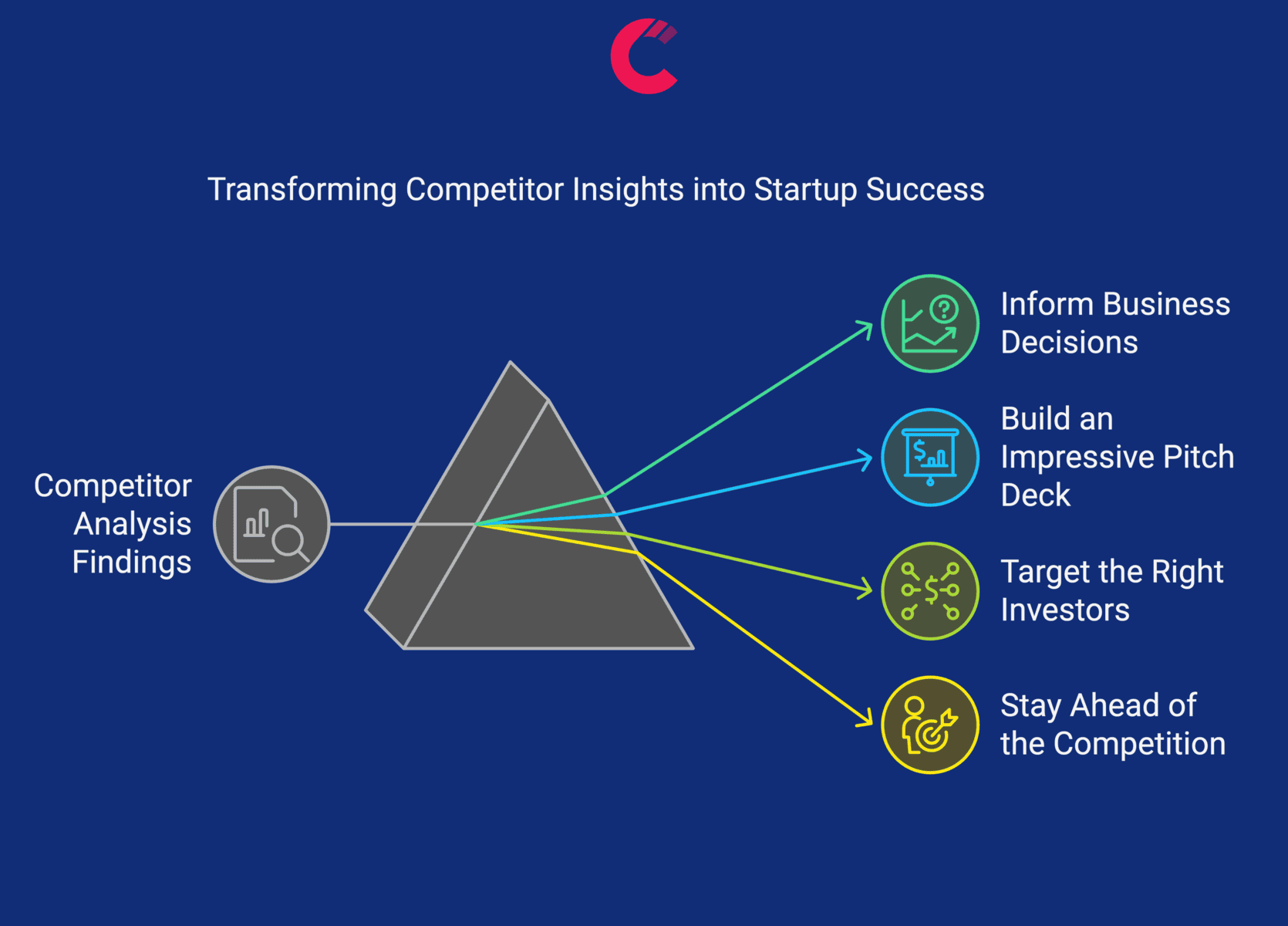 Transforming Competitor Insights into Startup Success

Competitor Analysis Findings

Inform Business Decisions

Build an Impressive Pitch Deck

Target the Right Investors

Stay Ahead of the Competition